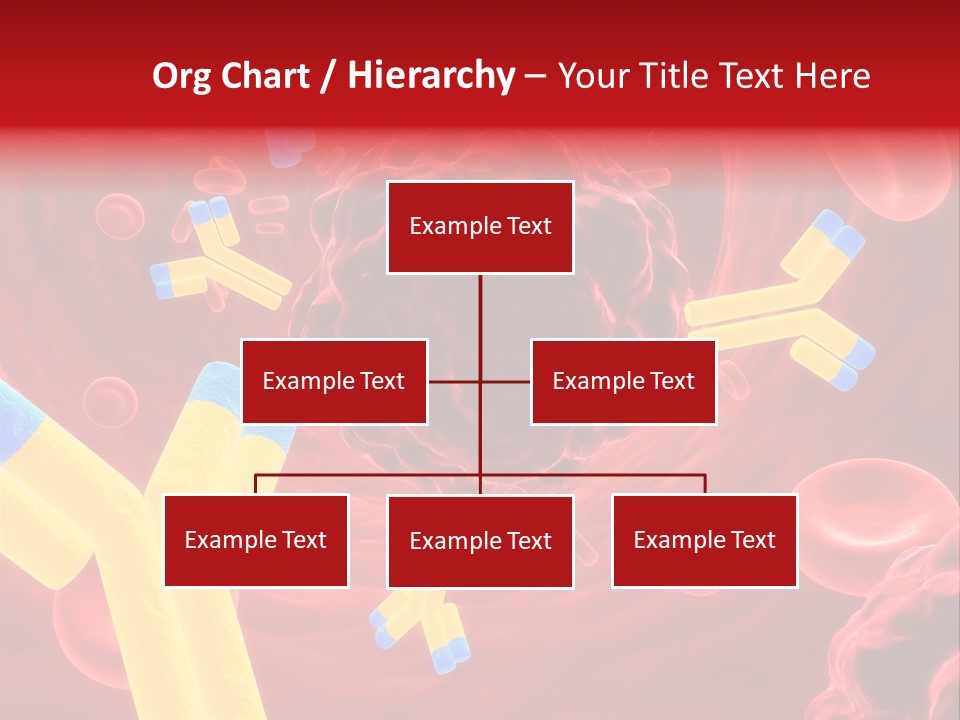 Org Chart / Hierarchy – Your Title Text Here

Example Text

Example Text

Example Text

Example Text

Example Text

Example Text